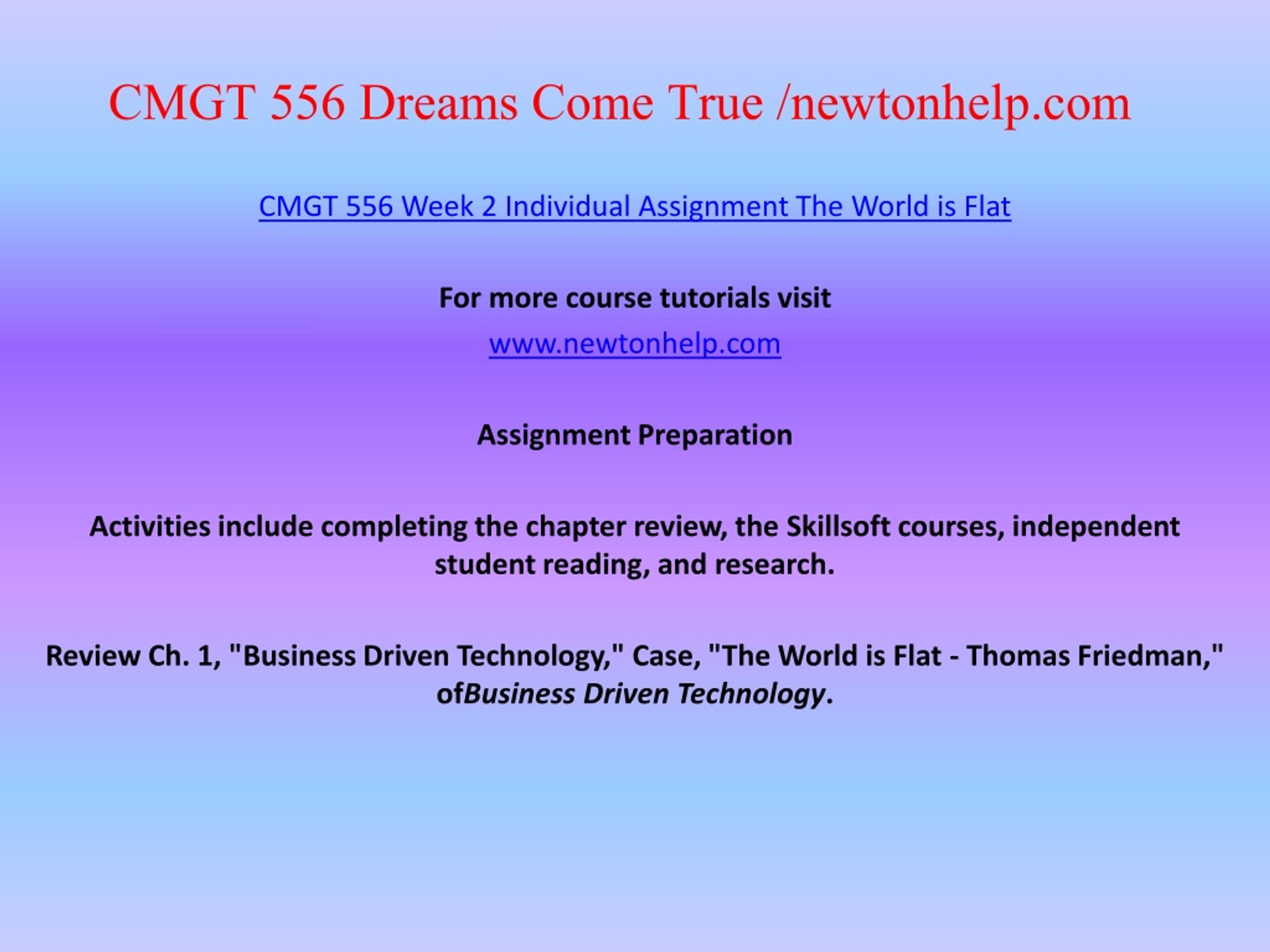 CMGT 556 Dreams Come True /newtonhelp.com

CMGT 556 Week 2 Individual Assignment The World is Flat

For more course tutorials visit

www.newtonhelp.com

Assignment Preparation

Activities include completing the chapter review, the Skillsoft courses, independent student reading, and research.

Review Ch. 1, "Business Driven Technology," Case, "The World is Flat - Thomas Friedman," ofBusiness Driven Technology.